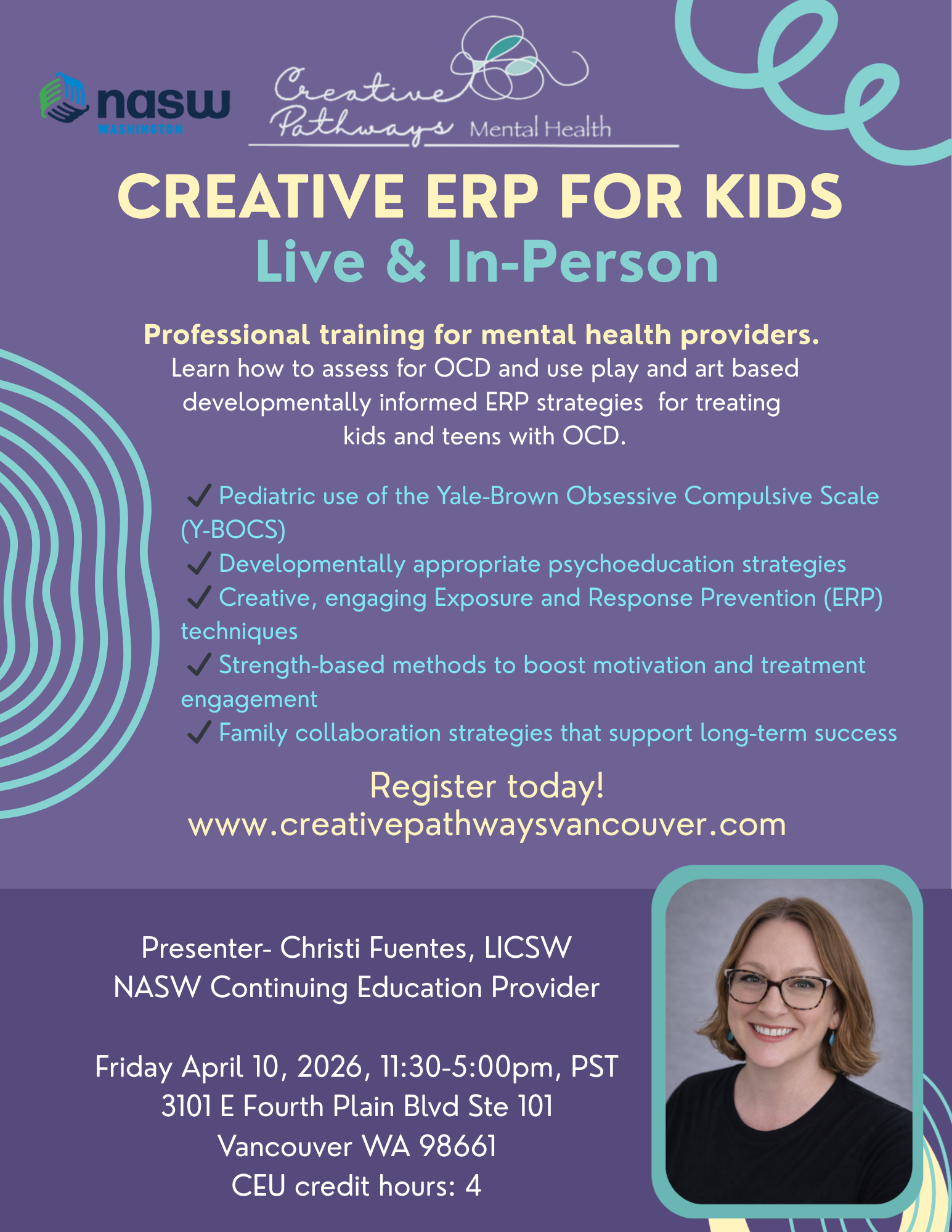 nasw
WASHINGTON

Creative Pathways Mental Health

CREATIVE ERP FOR KIDS
Live & In-Person

Professional training for mental health providers.
Learn how to assess for OCD and use play and art based developmentally informed ERP strategies for treating kids and teens with OCD.

✓ Pediatric use of the Yale-Brown Obsessive Compulsive Scale (Y-BOCS)
✓ Developmentally appropriate psychoeducation strategies
✓ Creative, engaging Exposure and Response Prevention (ERP) techniques
✓ Strength-based methods to boost motivation and treatment engagement
✓ Family collaboration strategies that support long-term success

Register today!
www.creativepathwaysvancouver.com

Presenter- Christi Fuentes, LICSW
NASW Continuing Education Provider

Friday April 10, 2026, 11:30-5:00pm, PST
3101 E Fourth Plain Blvd Ste 101
Vancouver WA 98661
CEU credit hours: 4